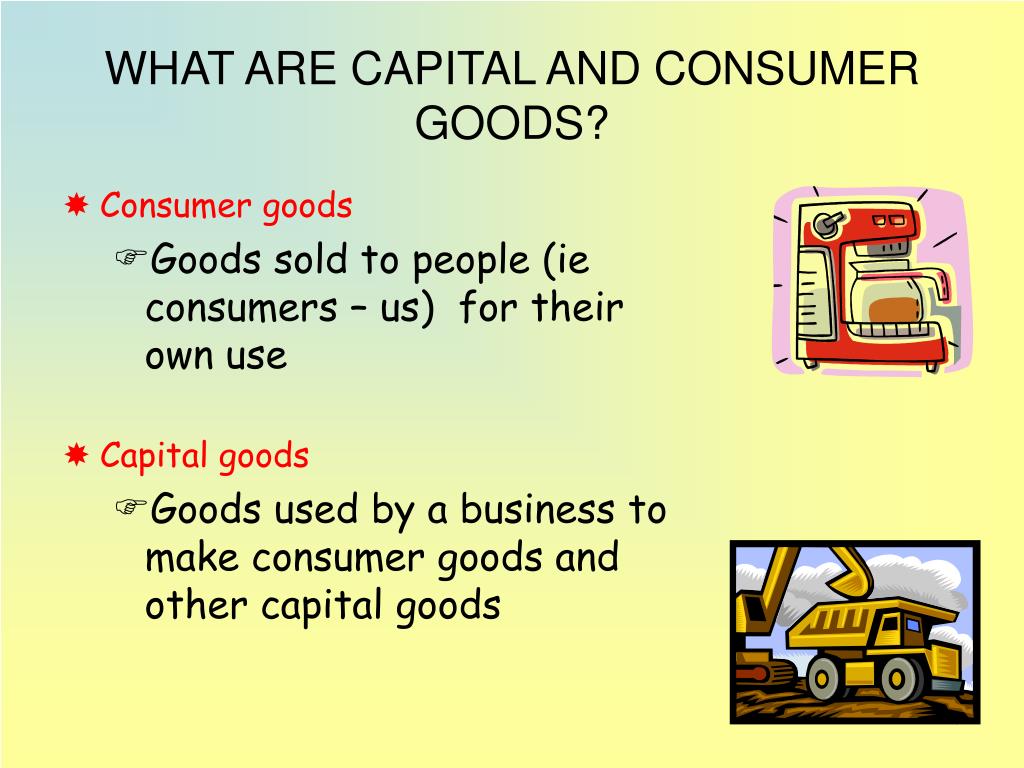 WHAT ARE CAPITAL AND CONSUMER GOODS?

Consumer goods

Goods sold to people (ie consumers – us) for their own use

Capital goods

Goods used by a business to make consumer goods and other capital goods